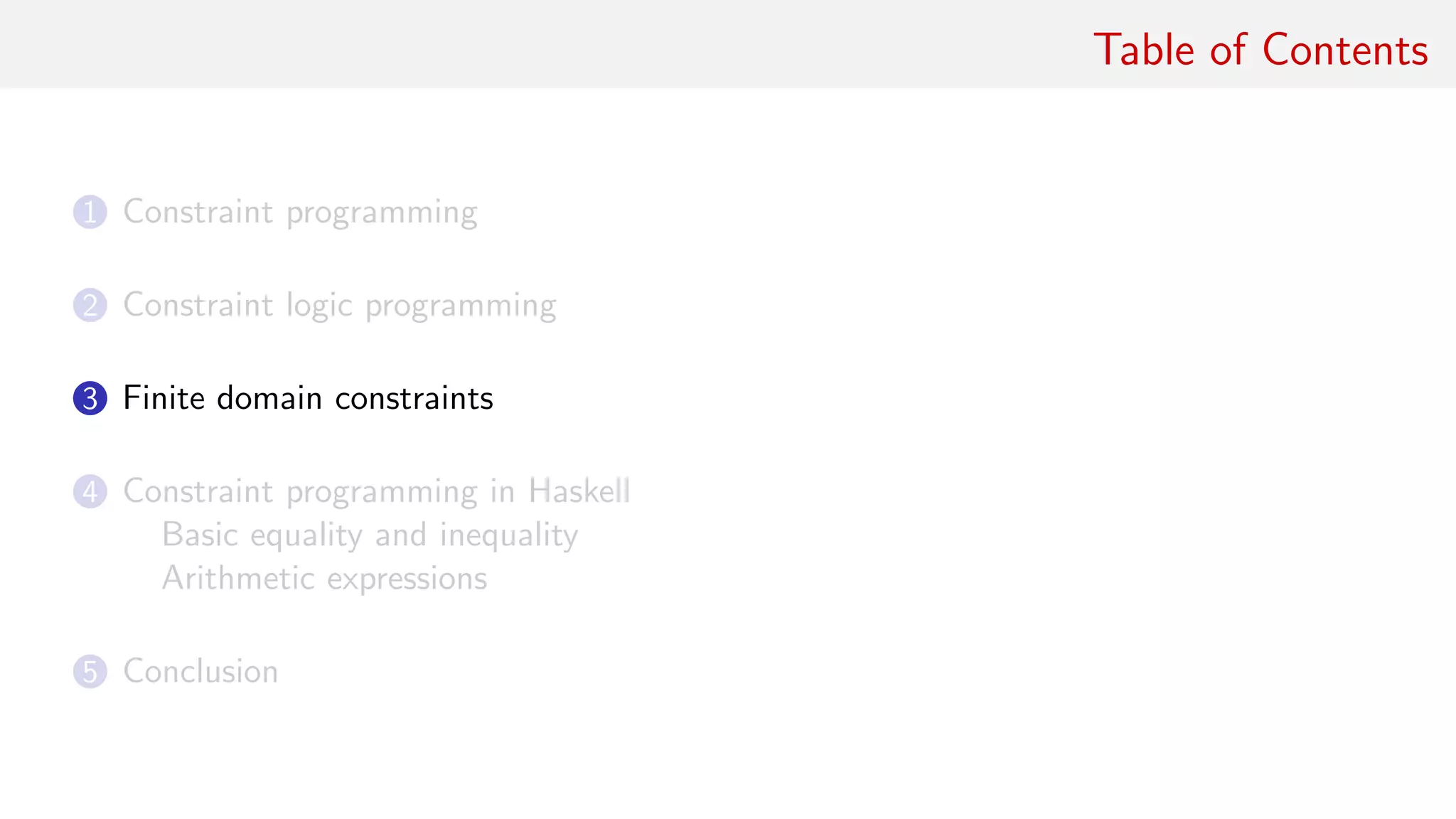 Table of Contents

1 Constraint programming

2 Constraint logic programming

3 Finite domain constraints

4 Constraint programming in Haskell
Basic equality and inequality
Arithmetic expressions

5 Conclusion